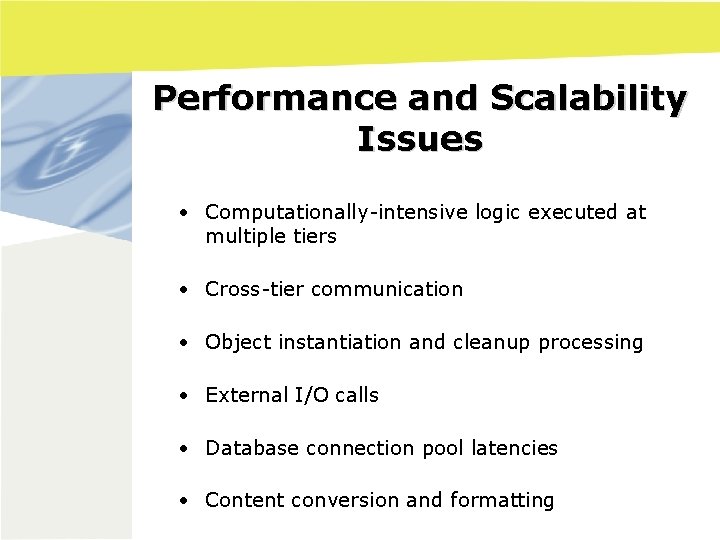 Performance and Scalability Issues

• Computationally-intensive logic executed at multiple tiers

• Cross-tier communication

• Object instantiation and cleanup processing

• External I/O calls

• Database connection pool latencies

• Content conversion and formatting